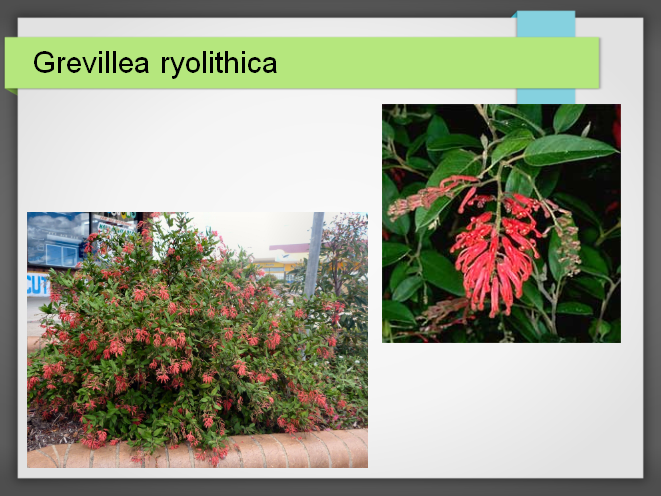 Grevillea ryolithica

CUT